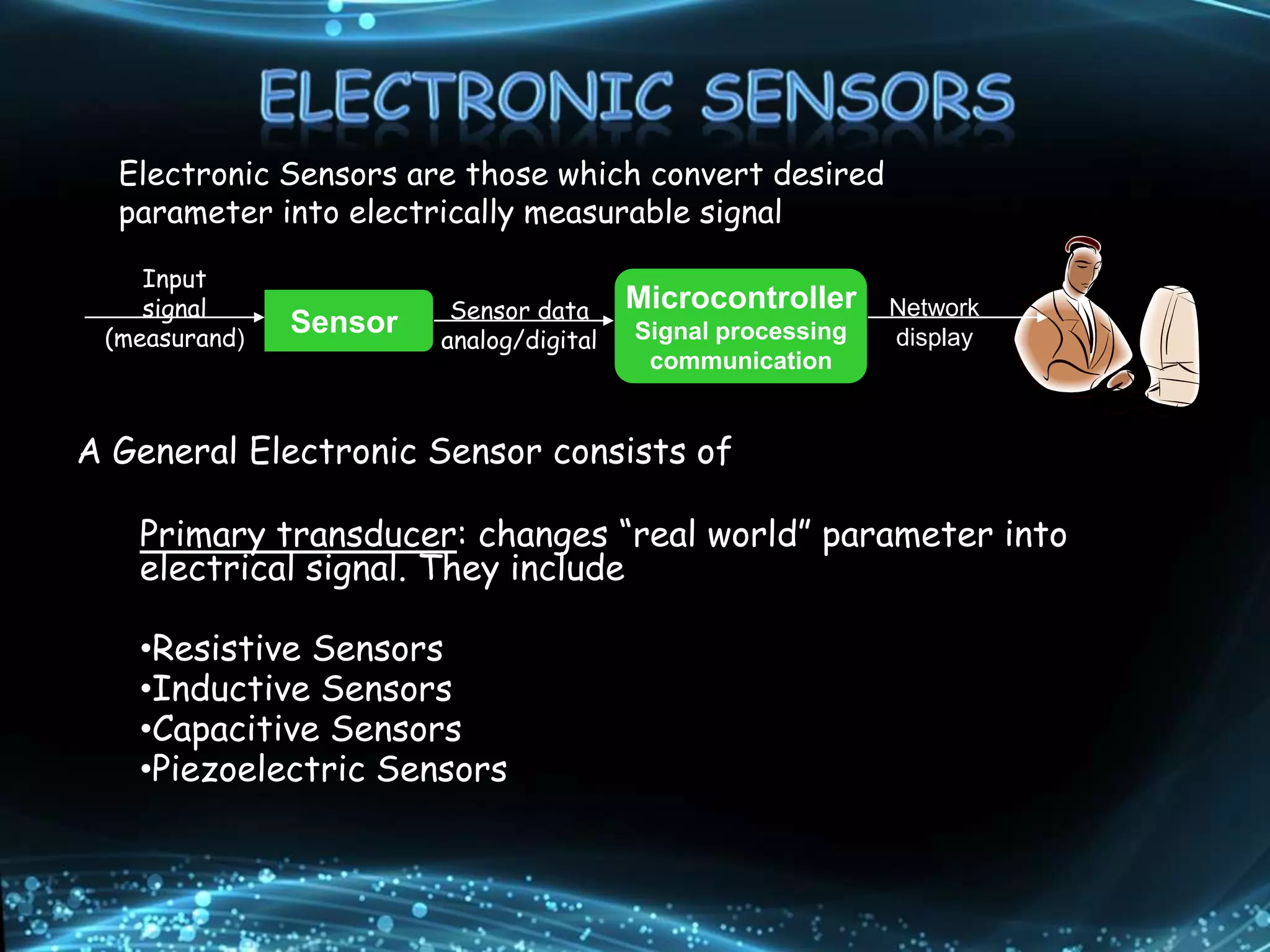 ELECTRONIC SENSORS

Electronic Sensors are those which convert desired parameter into electrically measurable signal

Input signal (measurand)

Sensor

Sensor data analog/digital

Microcontroller
Signal processing
communication

Network display

A General Electronic Sensor consists of

Primary transducer: changes “real world” parameter into electrical signal. They include

•Resistive Sensors
•Inductive Sensors
•Capacitive Sensors
•Piezoelectric Sensors